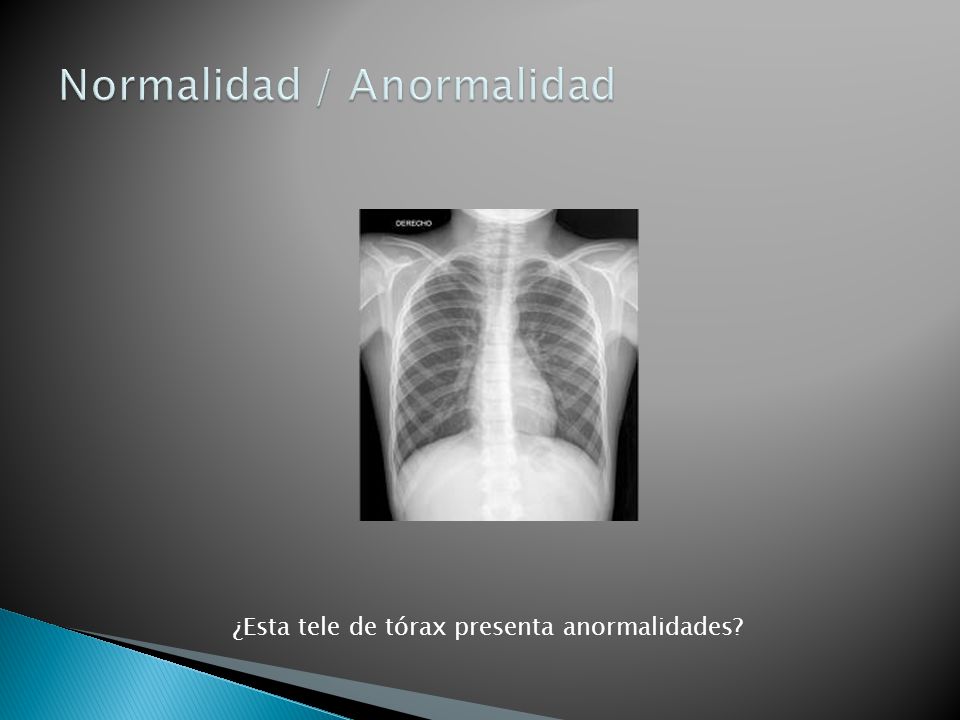 Normalidad / Anormalidad

DERECHO

¿Esta tele de tórax presenta anormalidades?